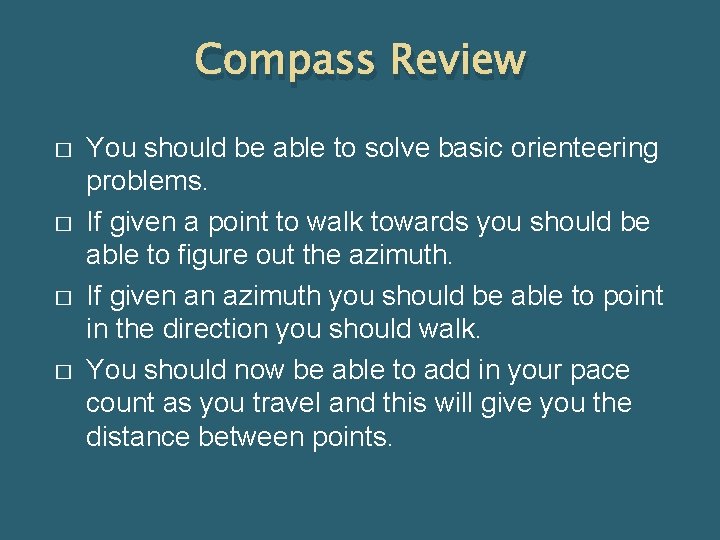 Compass Review

□ You should be able to solve basic orienteering problems.
□ If given a point to walk towards you should be able to figure out the azimuth.
□ If given an azimuth you should be able to point in the direction you should walk.
□ You should now be able to add in your pace count as you travel and this will give you the distance between points.